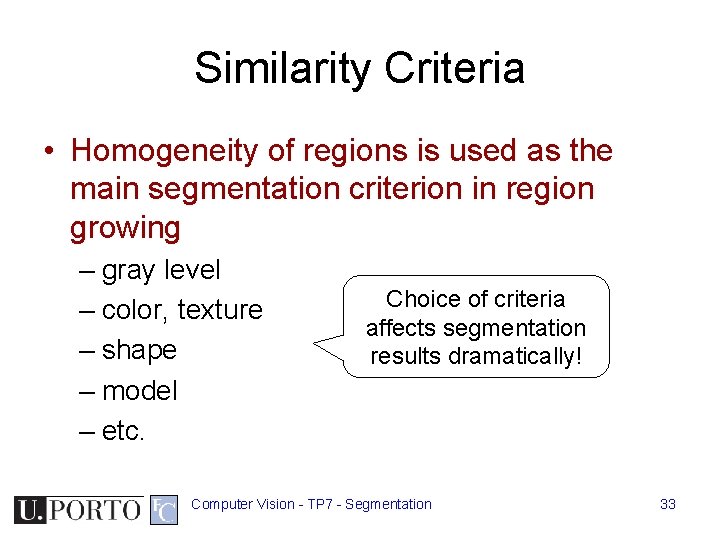 Similarity Criteria

• Homogeneity of regions is used as the main segmentation criterion in region growing

– gray level
– color, texture
– shape
– model
– etc.

Choice of criteria affects segmentation results dramatically!

U.PORTO FC Computer Vision - TP7 - Segmentation 33